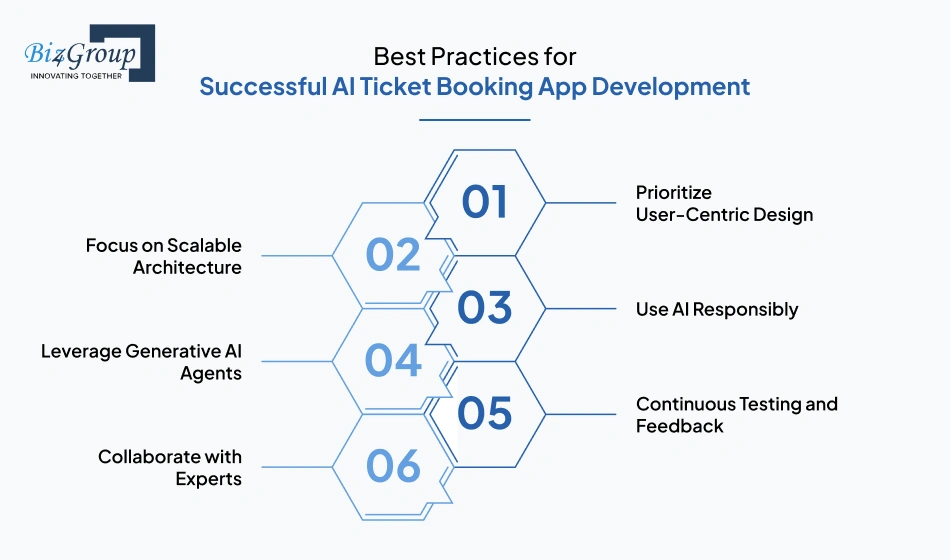 Biz4Group
INNOVATING TOGETHER

Best Practices for
Successful AI Ticket Booking App Development

01
Prioritize User-Centric Design

02
Focus on Scalable Architecture

03
Use AI Responsibly

04
Leverage Generative AI Agents

05
Continuous Testing and Feedback

06
Collaborate with Experts